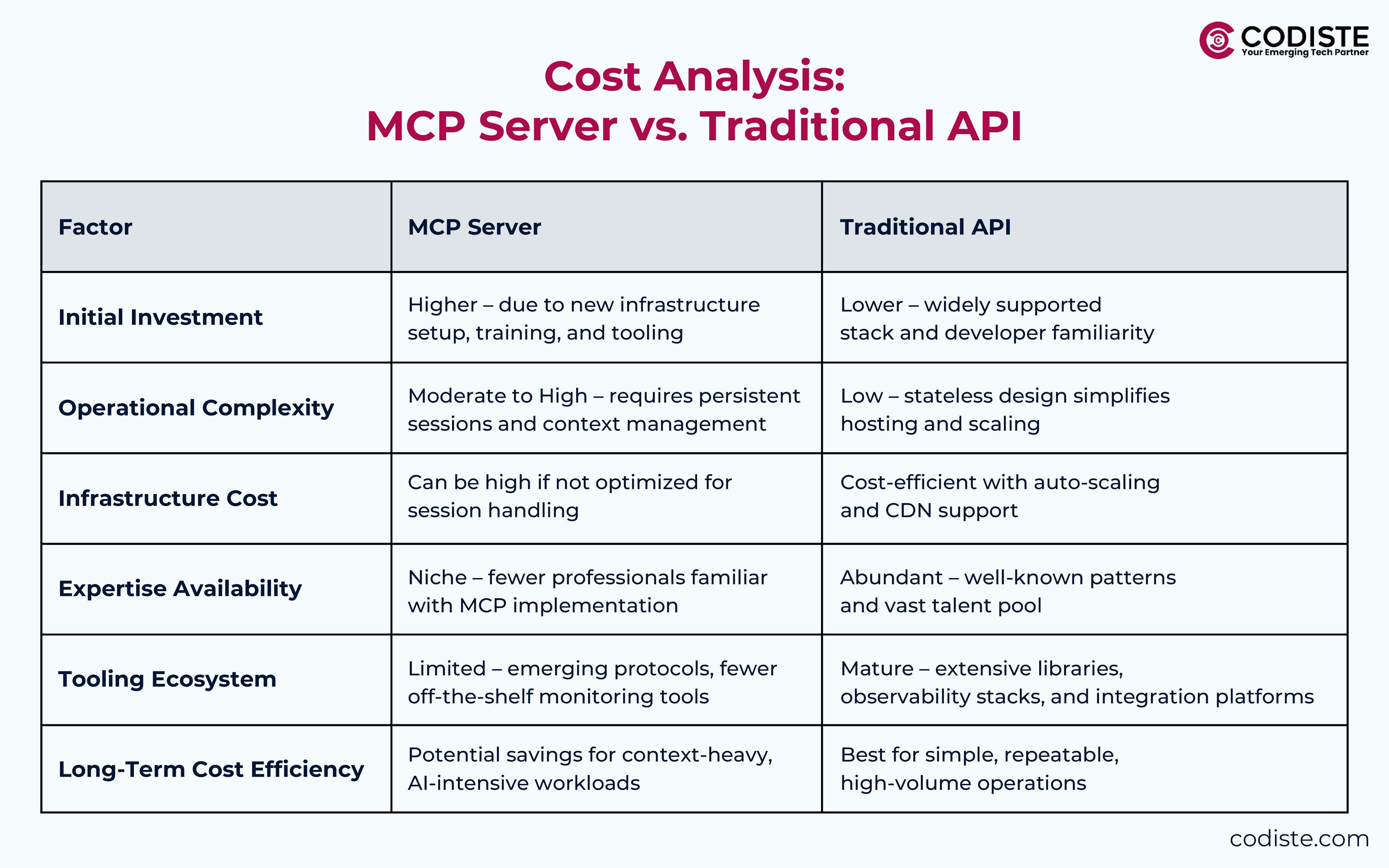 CODISTE
Your Emerging Tech Partner

Cost Analysis:
MCP Server vs. Traditional API

| Factor | MCP Server | Traditional API |
|---|---|---|
| Initial Investment | Higher – due to new infrastructure setup, training, and tooling | Lower – widely supported stack and developer familiarity |
| Operational Complexity | Moderate to High – requires persistent sessions and context management | Low – stateless design simplifies hosting and scaling |
| Infrastructure Cost | Can be high if not optimized for session handling | Cost-efficient with auto-scaling and CDN support |
| Expertise Availability | Niche – fewer professionals familiar with MCP implementation | Abundant – well-known patterns and vast talent pool |
| Tooling Ecosystem | Limited – emerging protocols, fewer off-the-shelf monitoring tools | Mature – extensive libraries, observability stacks, and integration platforms |
| Long-Term Cost Efficiency | Potential savings for context-heavy, AI-intensive workloads | Best for simple, repeatable, high-volume operations |

codiste.com